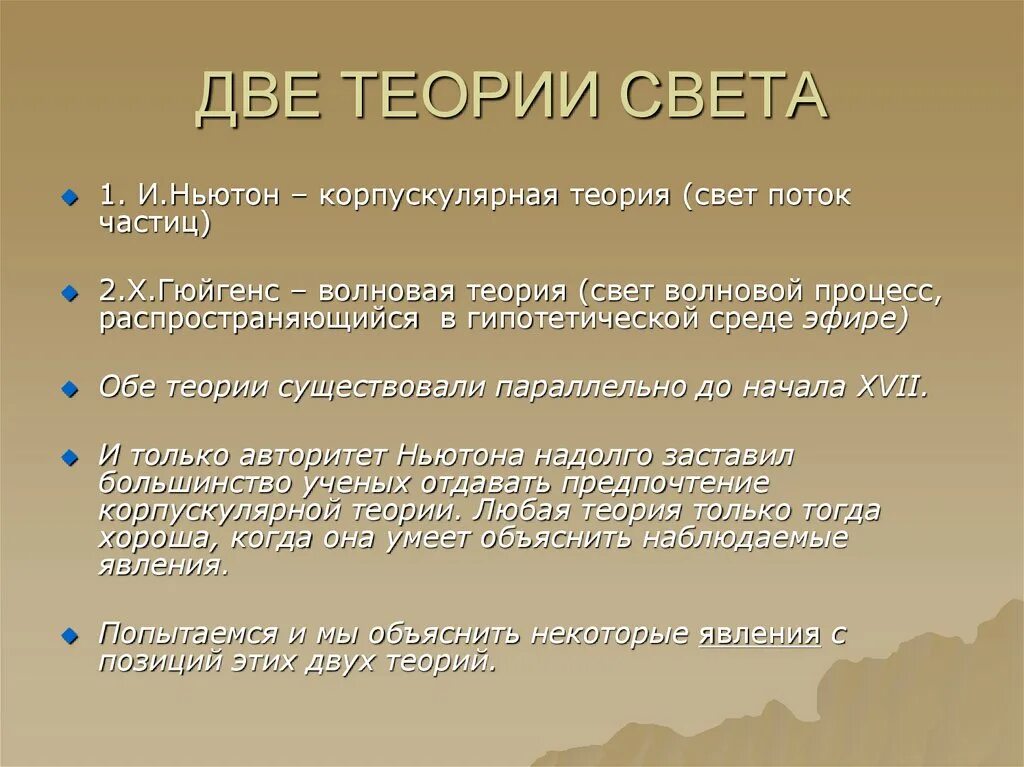 ДВЕ ТЕОРИИ СВЕТА

1. И.Ньютон – корпускулярная теория (свет поток частиц)

2.Х.Гюйгенс – волновая теория (свет волновой процесс, распространяющийся в гипотетической среде эфире)

Обе теории существовали параллельно до начала XVII.

И только авторитет Ньютона надолго заставил большинство ученых отдавать предпочтение корпускулярной теории. Любая теория только тогда хороша, когда она умеет объяснить наблюдаемые явления.

Попытаемся и мы объяснить некоторые явления с позиций этих двух теорий.